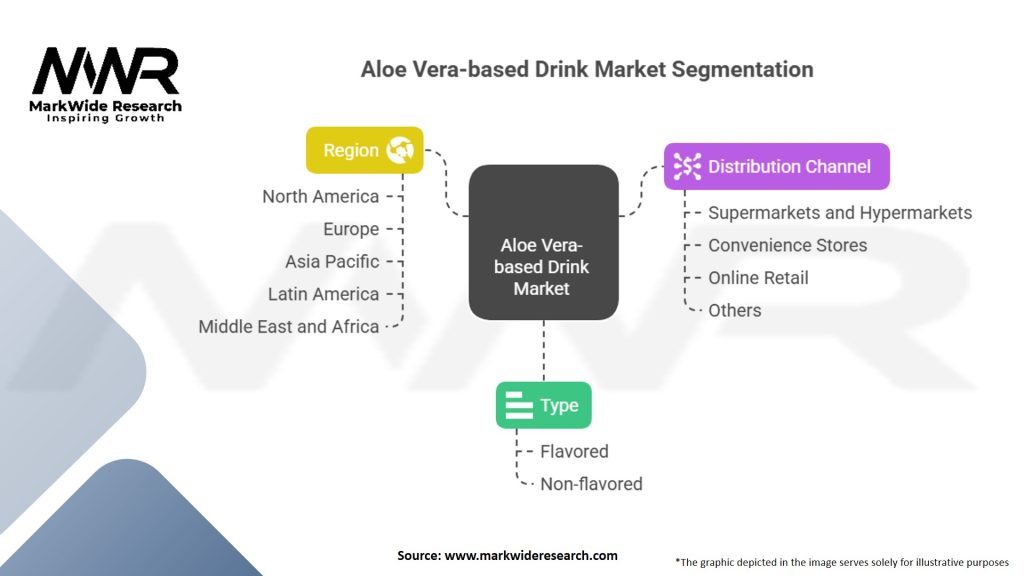 MWR
MarkWide Research
Inspiring Growth

Aloe Vera-based Drink Market Segmentation

Region
North America
Europe
Asia Pacific
Latin America
Middle East and Africa

Aloe Vera-based Drink Market

Distribution Channel
Supermarkets and Hypermarkets
Convenience Stores
Online Retail
Others

Type
Flavored
Non-flavored

Source: www.markwideresearch.com

*The graphic depicted in the image serves solely for illustrative purposes